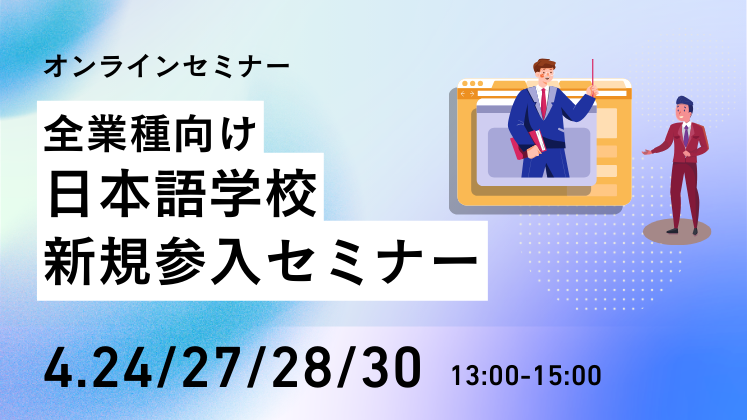 オンラインセミナー

全業種向け
日本語学校
新規参入セミナー

4.24/27/28/30 13:00-15:00